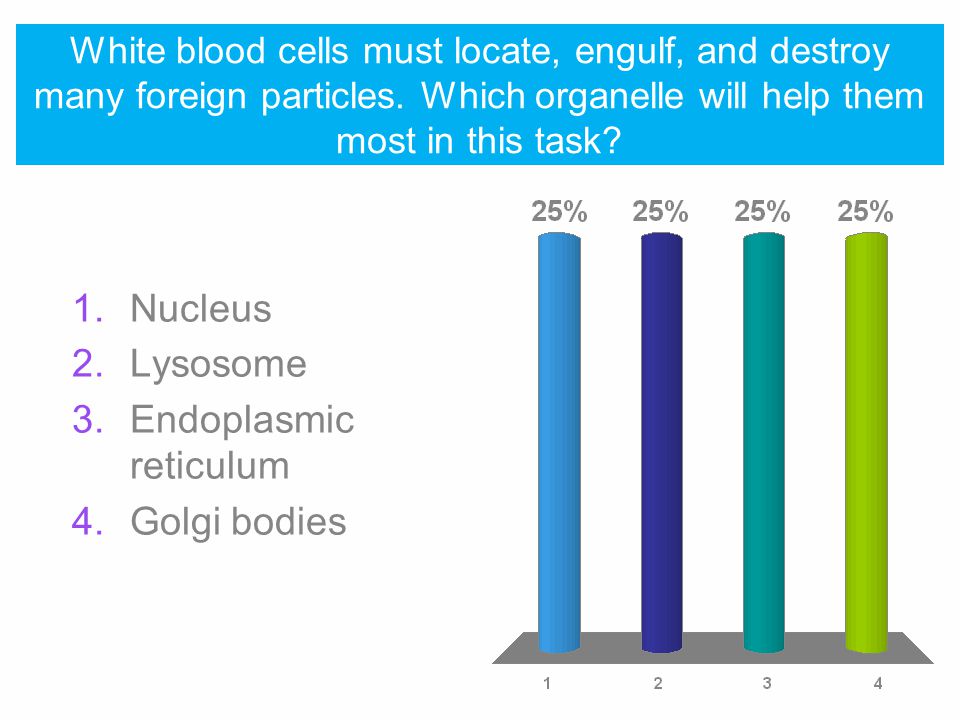 White blood cells must locate, engulf, and destroy many foreign particles. Which organelle will help them most in this task?

1. Nucleus
2. Lysosome
3. Endoplasmic reticulum
4. Golgi bodies

25%
25%
25%
25%

1
2
3
4